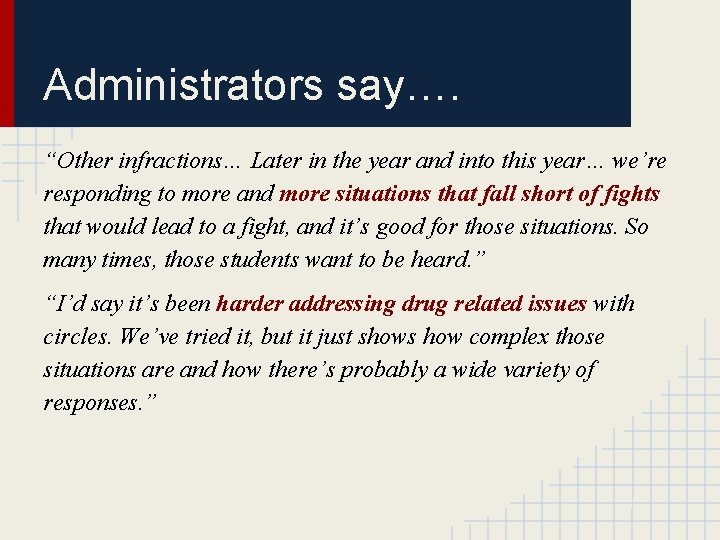 Administrators say….

“Other infractions… Later in the year and into this year… we’re responding to more and more situations that fall short of fights that would lead to a fight, and it’s good for those situations. So many times, those students want to be heard.”

“I’d say it’s been harder addressing drug related issues with circles. We’ve tried it, but it just shows how complex those situations are and how there’s probably a wide variety of responses.”